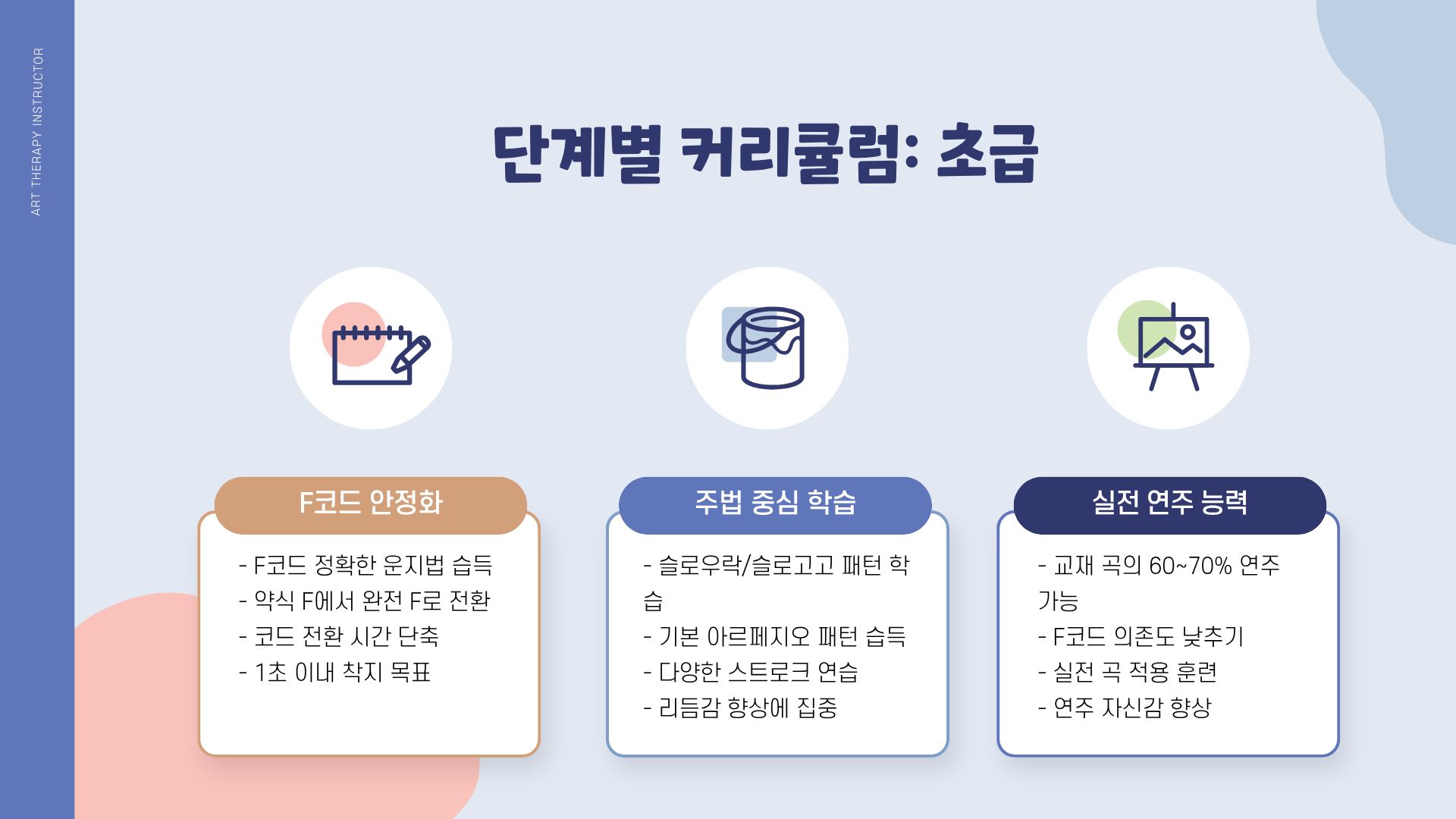 ART THERAPY INSTRUCTOR

단계별 커리큘럼: 초급

F코드 안정화

- F코드 정확한 운지법 습득
- 약식 F에서 완전 F로 전환
- 코드 전환 시간 단축
- 1초 이내 착지 목표

주법 중심 학습

- 슬로우락/슬로고고 패턴 학습
- 기본 아르페지오 패턴 습득
- 다양한 스트로크 연습
- 리듬감 향상에 집중

실전 연주 능력

- 교재 곡의 60~70% 연주 가능
- F코드 의존도 낮추기
- 실전 곡 적용 훈련
- 연주 자신감 향상